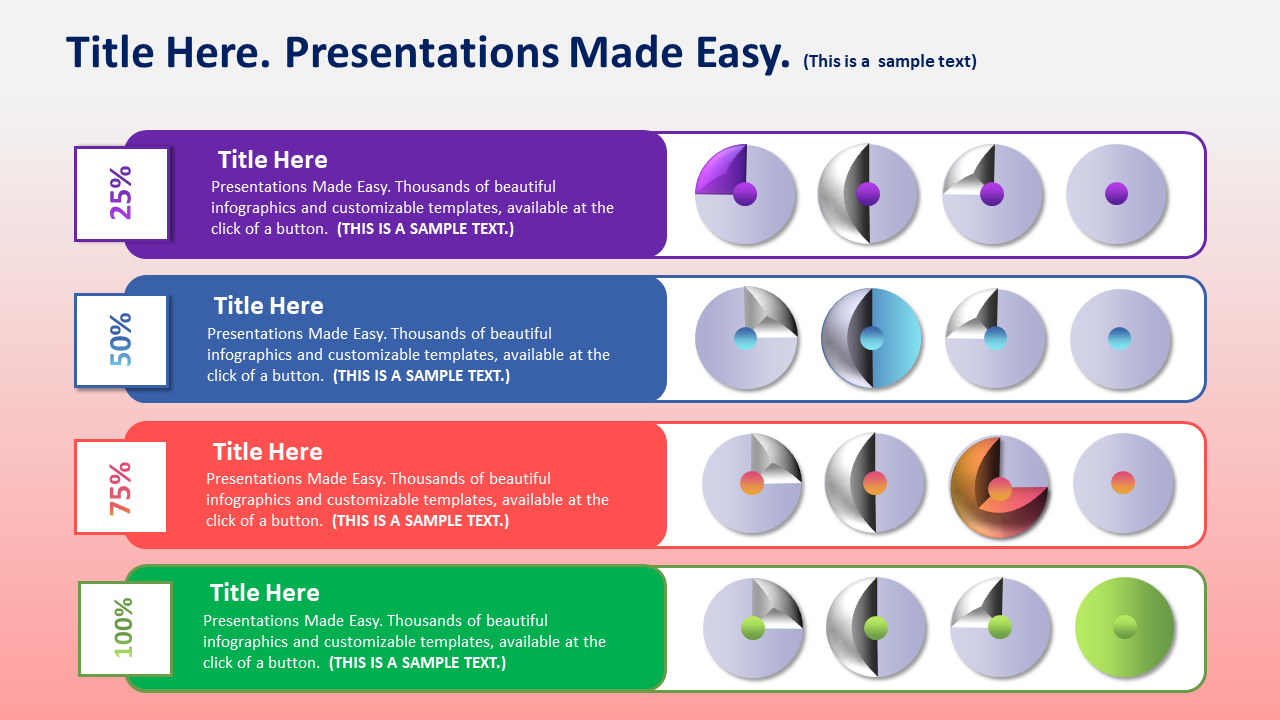 Title Here. Presentations Made Easy. (This is a sample text)

25%

Title Here

Presentations Made Easy. Thousands of beautiful infographics and customizable templates, available at the click of a button. (THIS IS A SAMPLE TEXT.)

50%

Title Here

Presentations Made Easy. Thousands of beautiful infographics and customizable templates, available at the click of a button. (THIS IS A SAMPLE TEXT.)

75%

Title Here

Presentations Made Easy. Thousands of beautiful infographics and customizable templates, available at the click of a button. (THIS IS A SAMPLE TEXT.)

100%

Title Here

Presentations Made Easy. Thousands of beautiful infographics and customizable templates, available at the click of a button. (THIS IS A SAMPLE TEXT.)